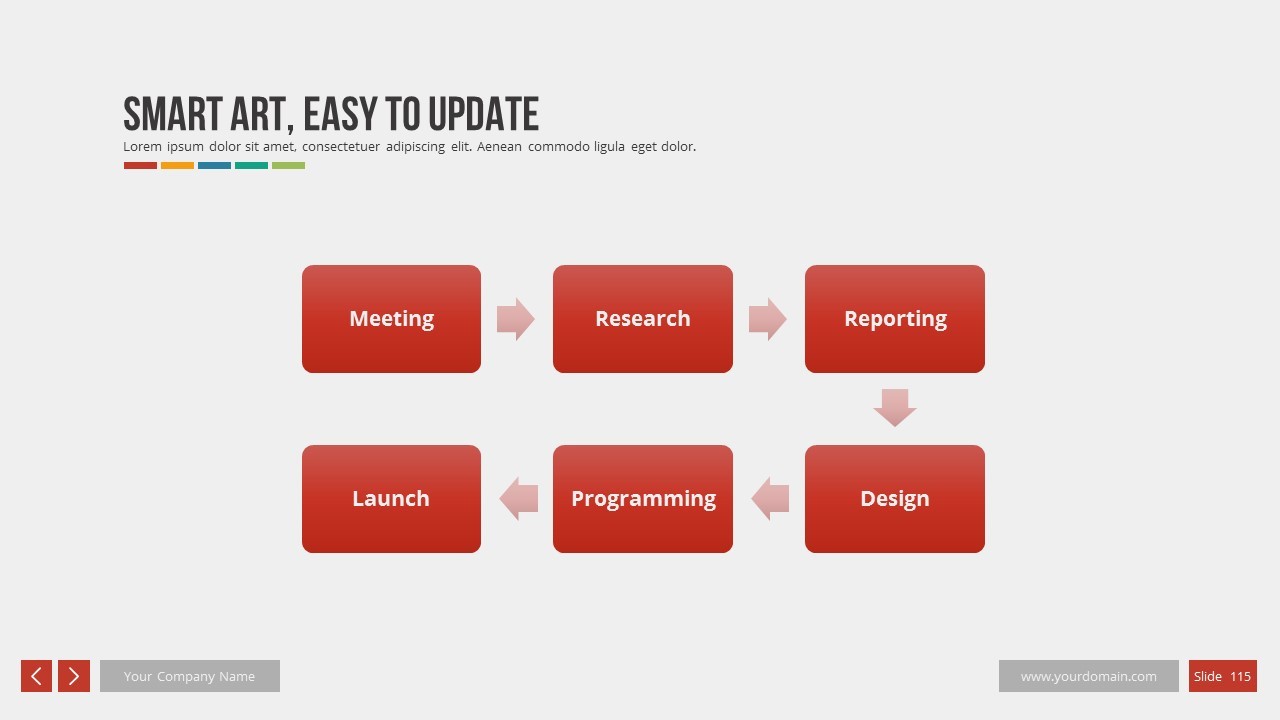 SMART ART, EASY TO UPDATE
Lorem ipsum dolor sit amet, consectetuer adipiscing elit. Aenean commodo ligula eget dolor.

Meeting

Research

Reporting

Design

Programming

Launch

Your Company Name

www.yourdomain.com

Slide 115